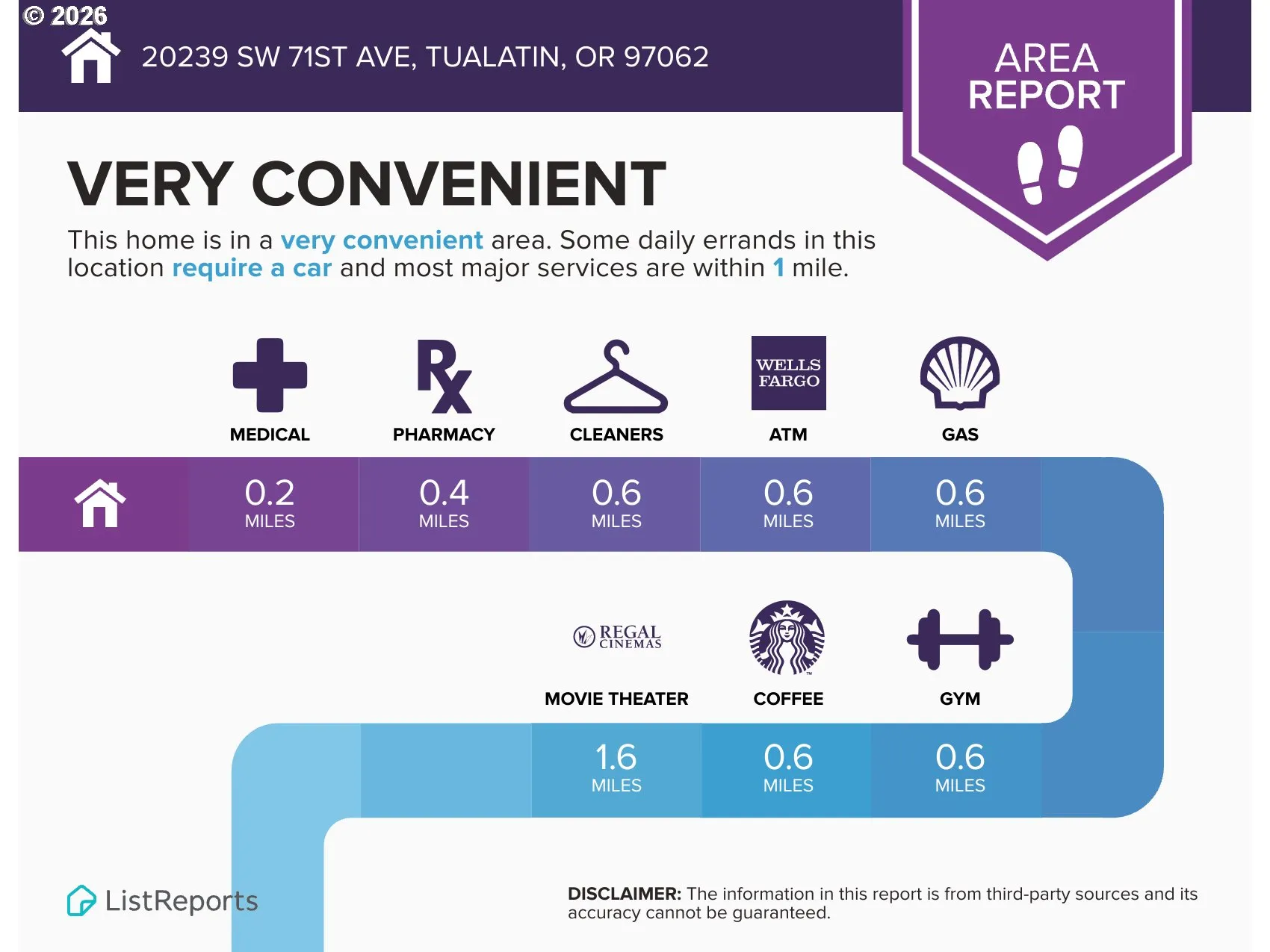 © 2026

20239 SW 71ST AVE, TUALATIN, OR 97062

AREA REPORT

VERY CONVENIENT

This home is in a very convenient area. Some daily errands in this location require a car and most major services are within 1 mile.

Rx

WELLS FARGO

MEDICAL PHARMACY CLEANERS ATM GAS

0.2 MILES
0.4 MILES
0.6 MILES
0.6 MILES
0.6 MILES

REGAL CINEMAS

MOVIE THEATER COFFEE GYM

1.6 MILES
0.6 MILES
0.6 MILES

ListReports

DISCLAIMER: The information in this report is from third-party sources and its accuracy cannot be guaranteed.